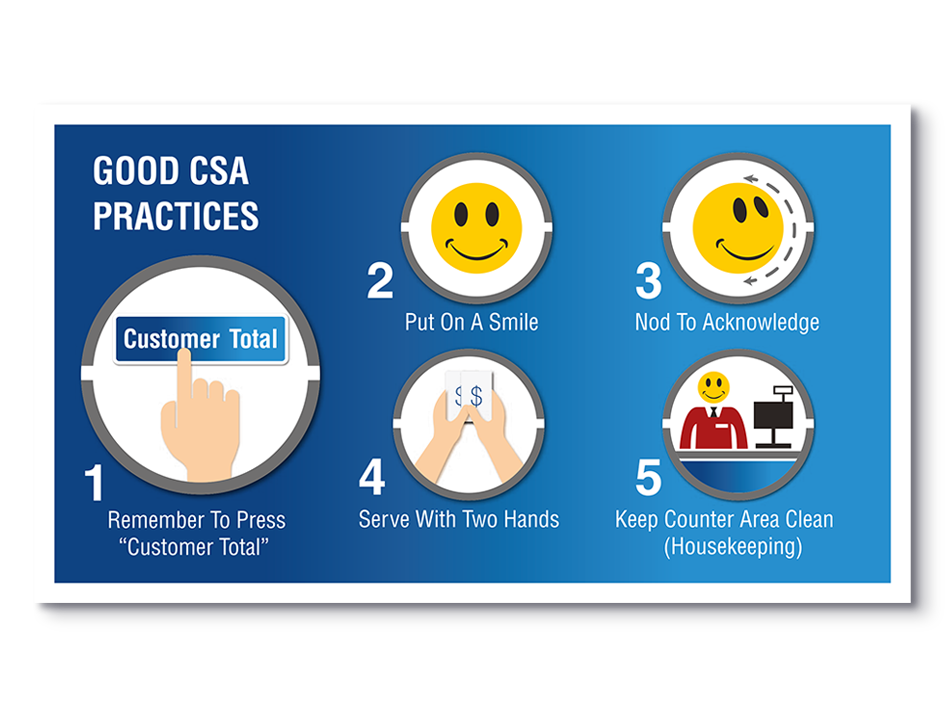 GOOD CSA PRACTICES

Customer Total

1
Remember To Press "Customer Total"

2
Put On A Smile

3
Nod To Acknowledge

$ $

4
Serve With Two Hands

5
Keep Counter Area Clean (Housekeeping)